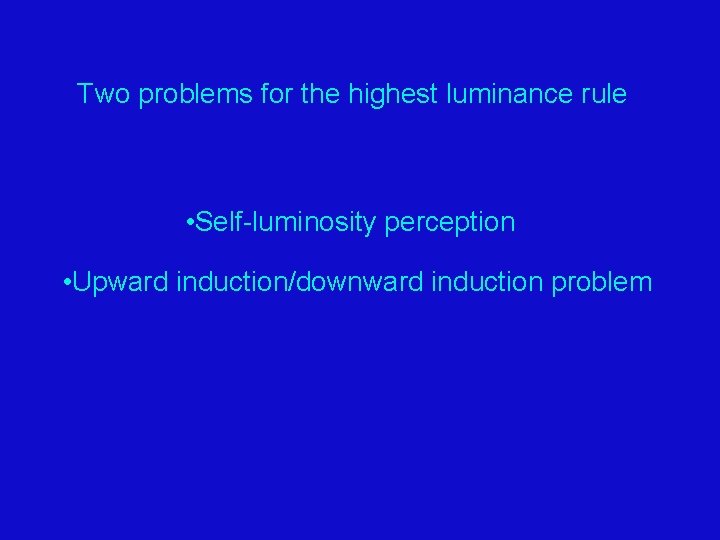 Two problems for the highest luminance rule

•Self-luminosity perception

•Upward induction/downward induction problem